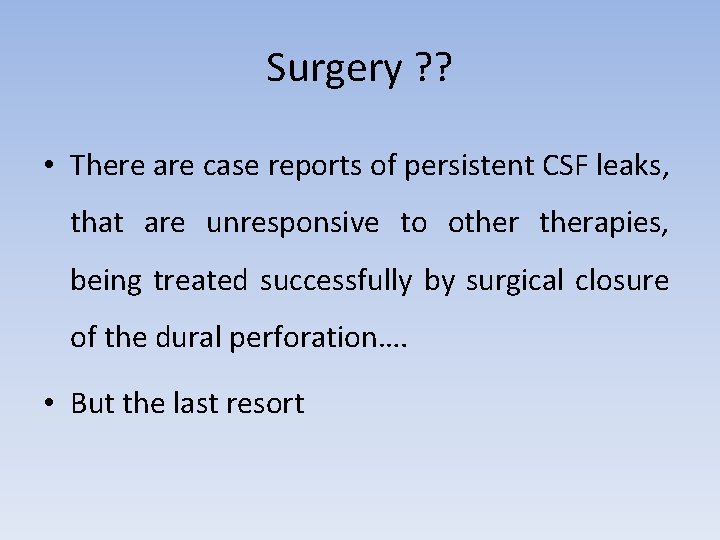 Surgery ??

• There are case reports of persistent CSF leaks, that are unresponsive to other therapies, being treated successfully by surgical closure of the dural perforation….

• But the last resort